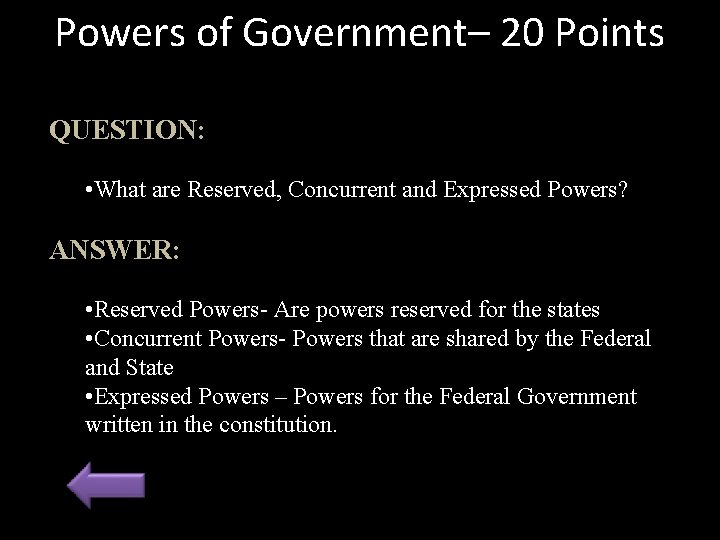 Powers of Government– 20 Points

QUESTION:

•What are Reserved, Concurrent and Expressed Powers?

ANSWER:

•Reserved Powers- Are powers reserved for the states
•Concurrent Powers- Powers that are shared by the Federal and State
•Expressed Powers – Powers for the Federal Government written in the constitution.